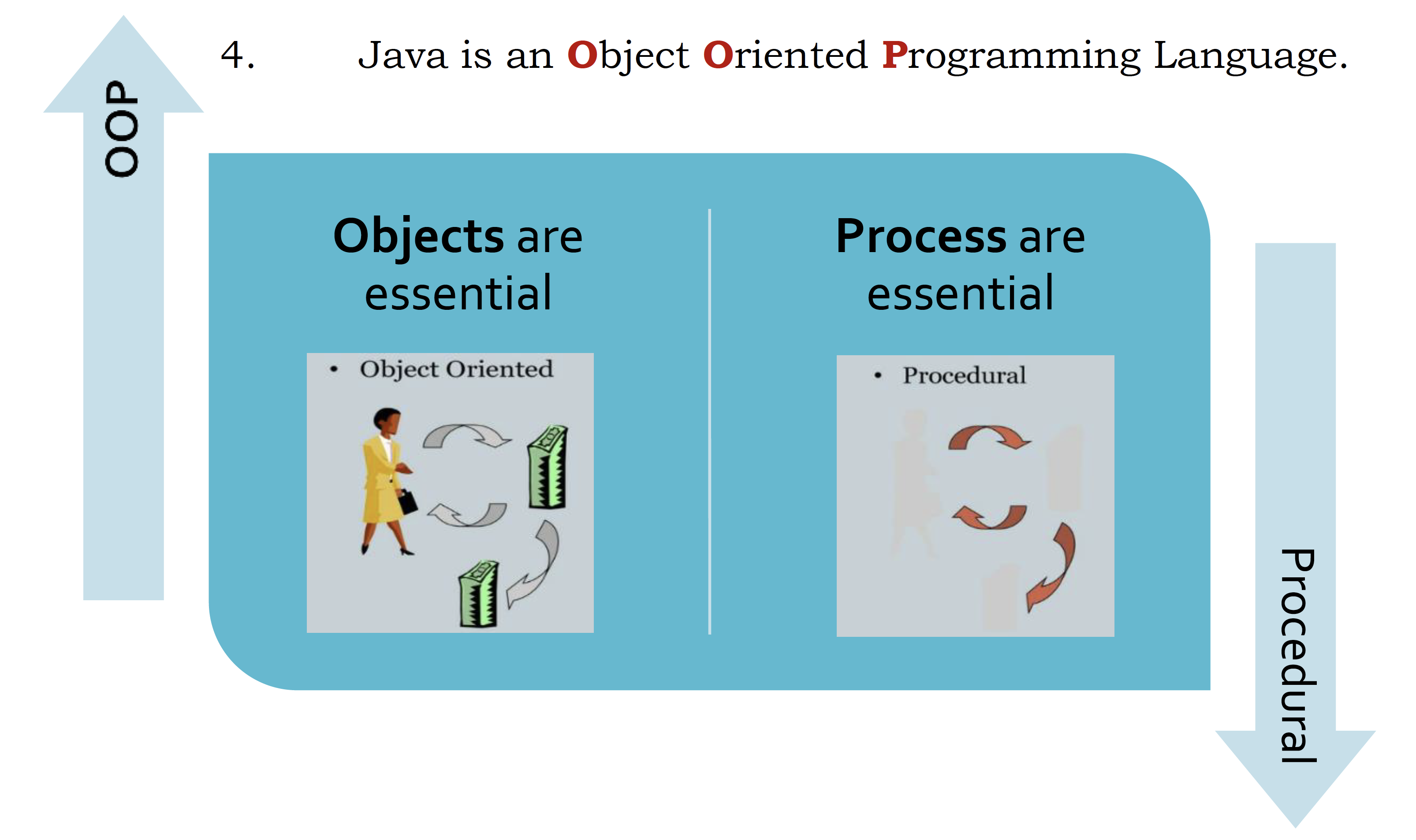 4. Java is an Object Oriented Programming Language.

OOP

Objects are essential

• Object Oriented

Process are essential

• Procedural

Procedural